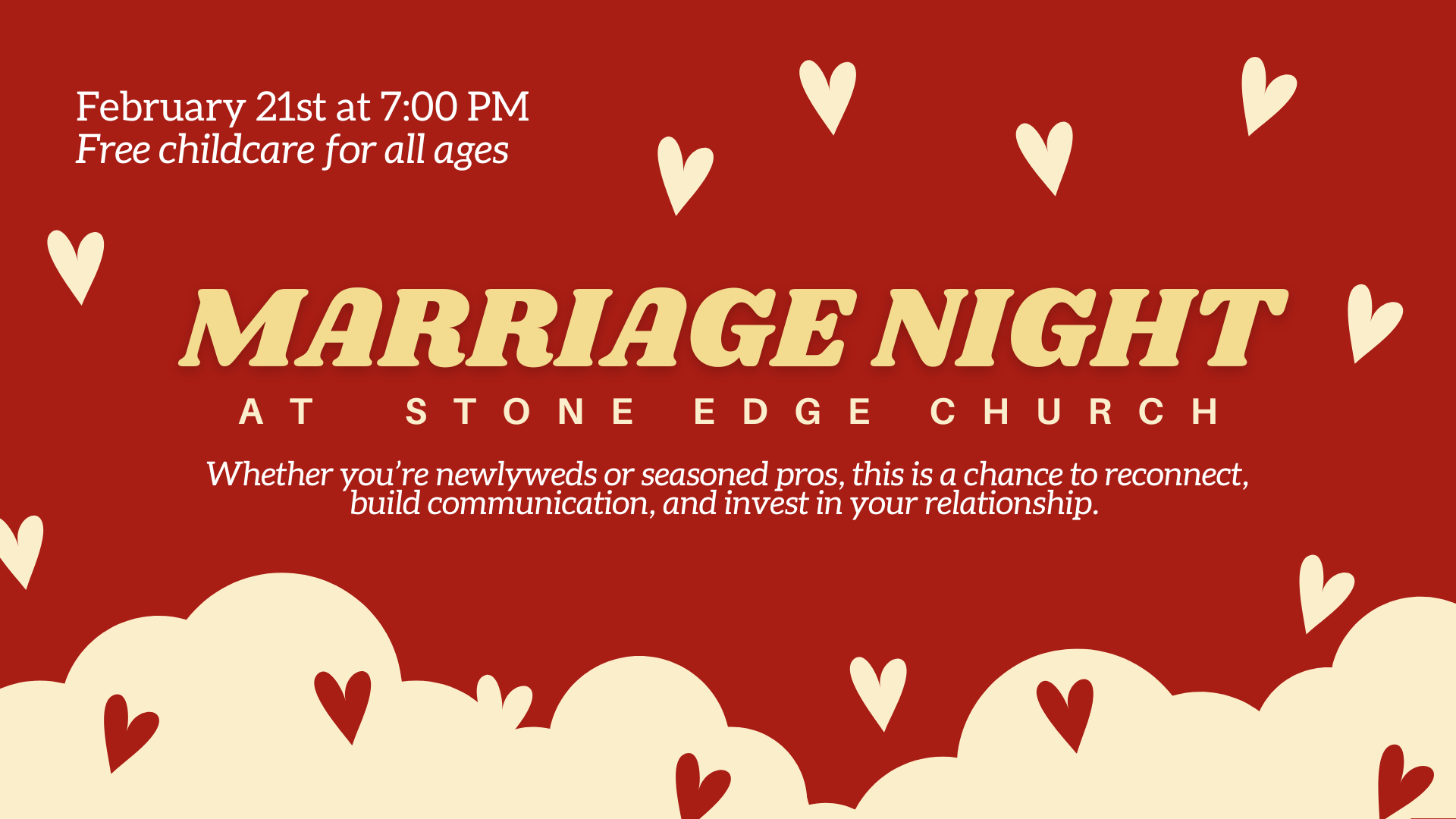 February 21st at 7:00 PM
Free childcare for all ages

MARRIAGE NIGHT
AT STONE EDGE CHURCH

Whether you're newlyweds or seasoned pros, this is a chance to reconnect, build communication, and invest in your relationship.